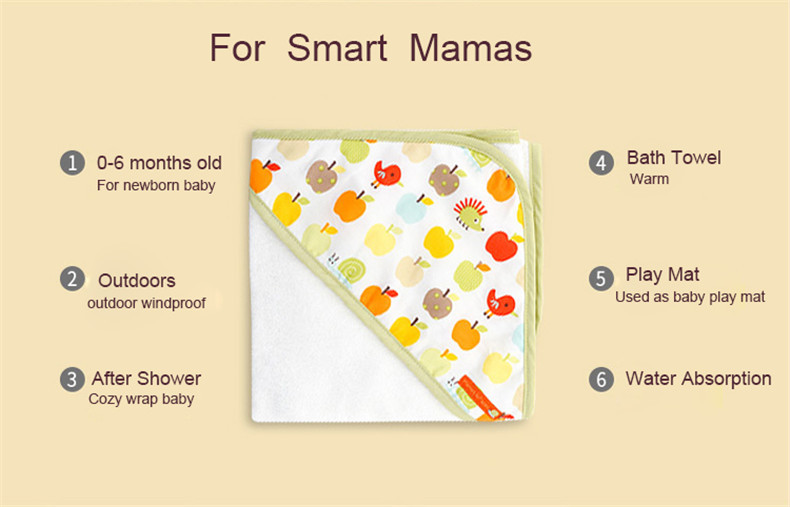 For Smart Mamas

1 0-6 months old
For newborn baby

2 Outdoors
outdoor windproof

3 After Shower
Cozy wrap baby

4 Bath Towel
Warm

5 Play Mat
Used as baby play mat

6 Water Absorption